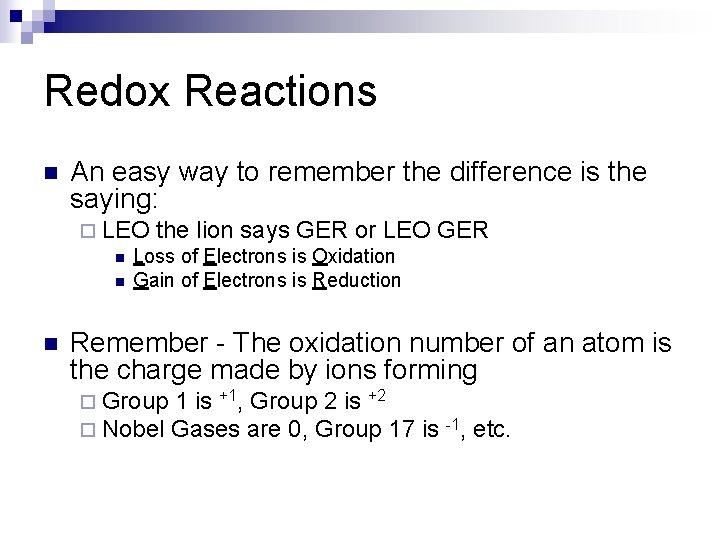 Redox Reactions

An easy way to remember the difference is the saying:

LEO the lion says GER or LEO GER

Loss of Electrons is Oxidation

Gain of Electrons is Reduction

Remember - The oxidation number of an atom is the charge made by ions forming

Group 1 is $^{+1}$, Group 2 is $^{+2}$

Nobel Gases are 0, Group 17 is $^{-1}$, etc.